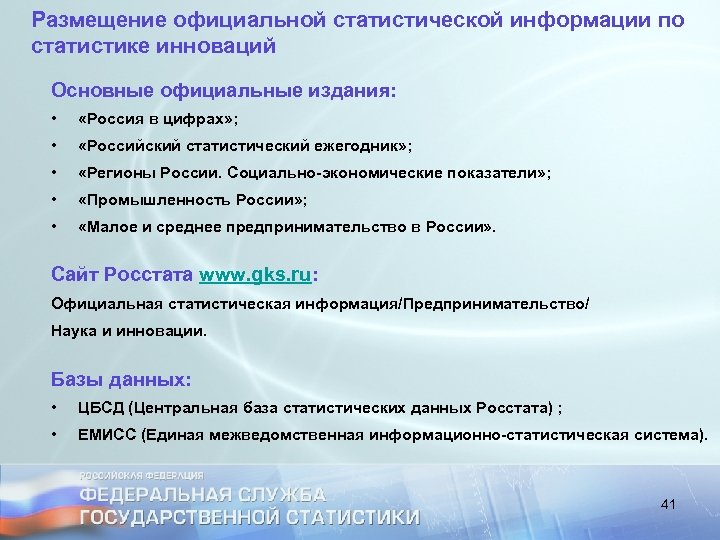 Размещение официальной статистической информации по статистике инноваций

Основные официальные издания:
• «Россия в цифрах»;
• «Российский статистический ежегодник»;
• «Регионы России. Социально-экономические показатели»;
• «Промышленность России»;
• «Малое и среднее предпринимательство в России».

Сайт Росстата www.gks.ru:
Официальная статистическая информация/Предпринимательство/ Наука и инновации.

Базы данных:
• ЦБСД (Центральная база статистических данных Росстата) ;
• ЕМИСС (Единая межведомственная информационно-статистическая система).

РОССИЙСКАЯ ФЕДЕРАЦИЯ
ФЕДЕРАЛЬНАЯ СЛУЖБА
ГОСУДАРСТВЕННОЙ СТАТИСТИКИ

41